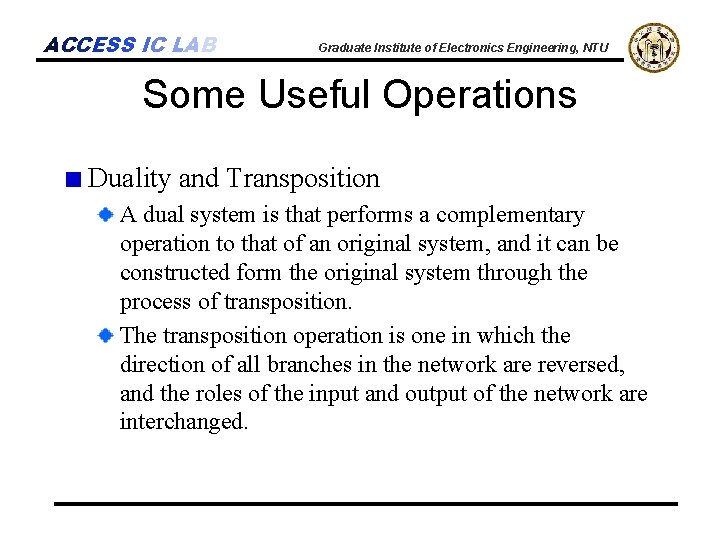 ACCESS IC LAB

Graduate Institute of Electronics Engineering, NTU

Some Useful Operations

Duality and Transposition

A dual system is that performs a complementary operation to that of an original system, and it can be constructed form the original system through the process of transposition.

The transposition operation is one in which the direction of all branches in the network are reversed, and the roles of the input and output of the network are interchanged.